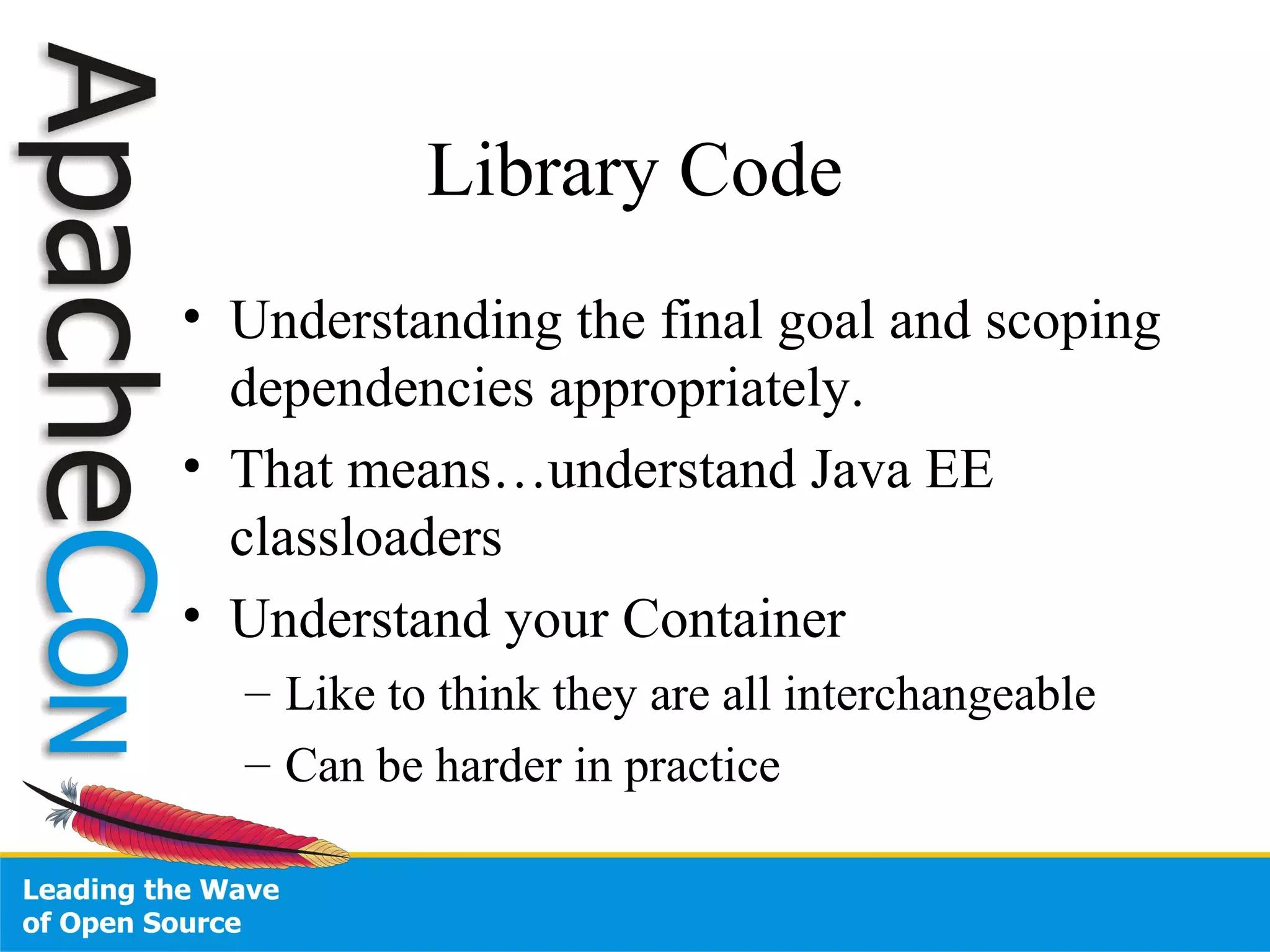 ApacheCon

Library Code

• Understanding the final goal and scoping dependencies appropriately.
• That means…understand Java EE classloaders
• Understand your Container
– Like to think they are all interchangeable
– Can be harder in practice

Leading the Wave of Open Source